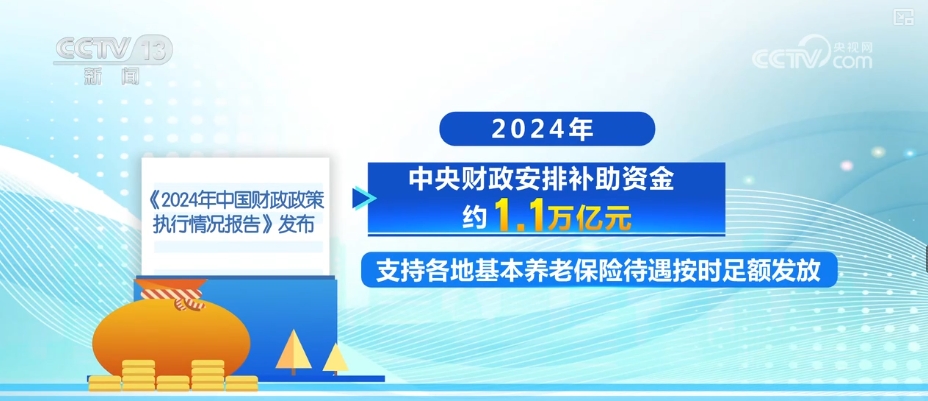 CCTV 13
新闻

央视网
CCTV.com

《2024年中国财政政策执行情况报告》发布

2024年

中央财政安排补助资金
约1.1万亿元

支持各地基本养老保险待遇按时足额发放